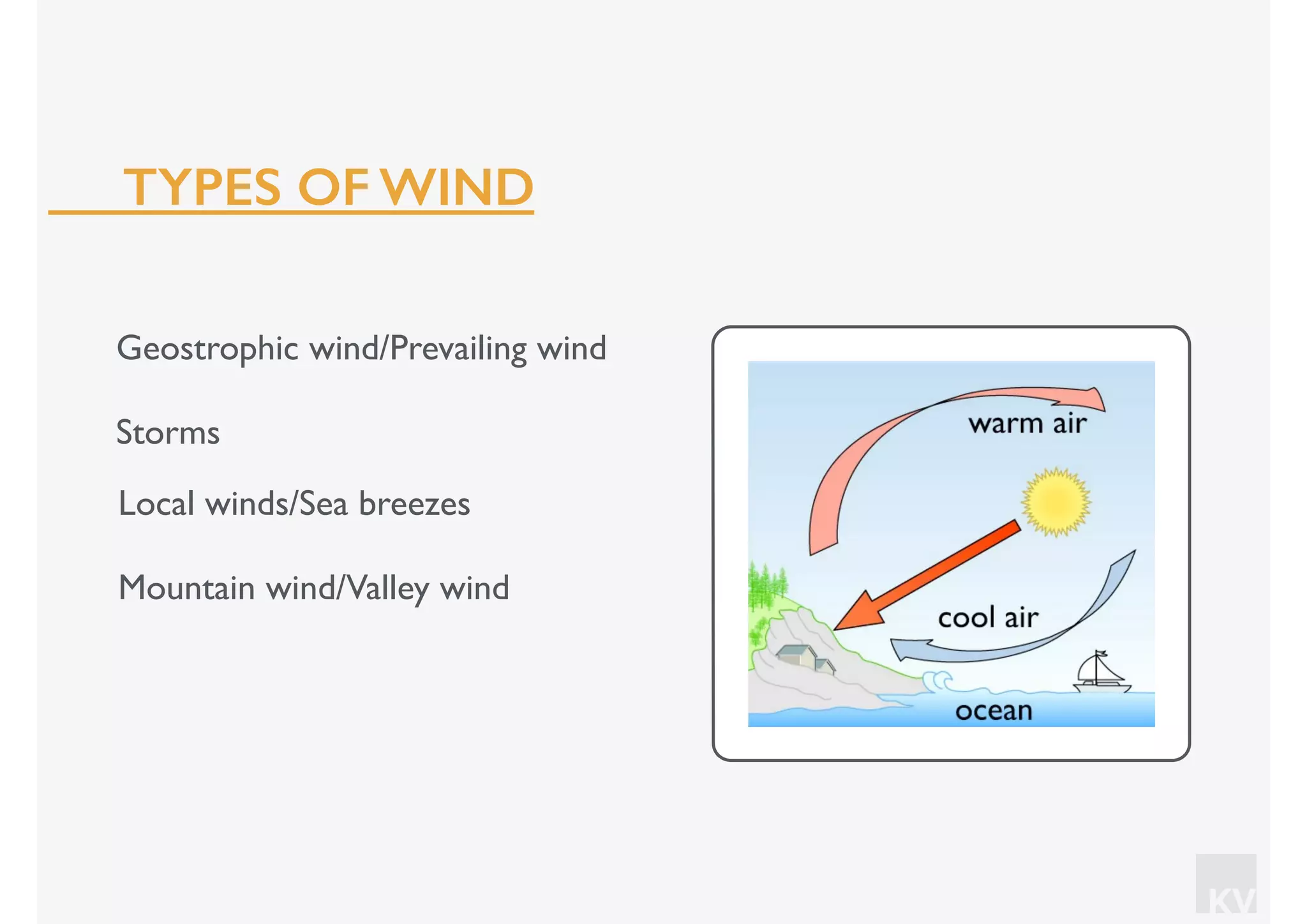 TYPES OF WIND

Geostrophic wind/Prevailing wind

Storms

Local winds/Sea breezes

Mountain wind/Valley wind

warm air

cool air

ocean

KV